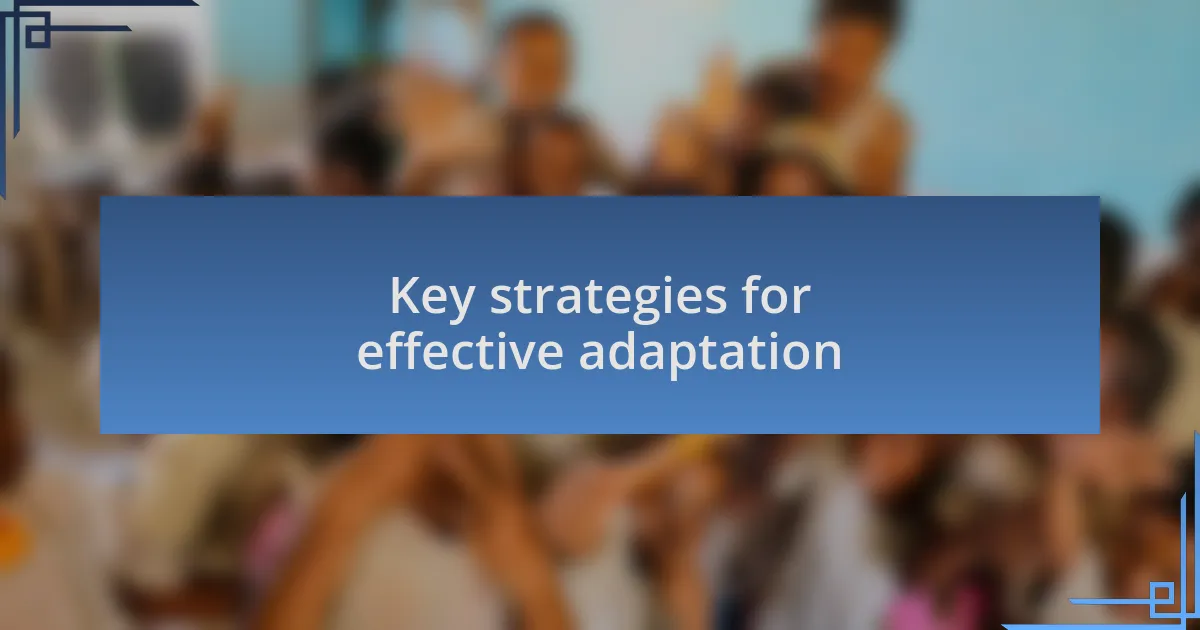 Key strategies for effective adaptation